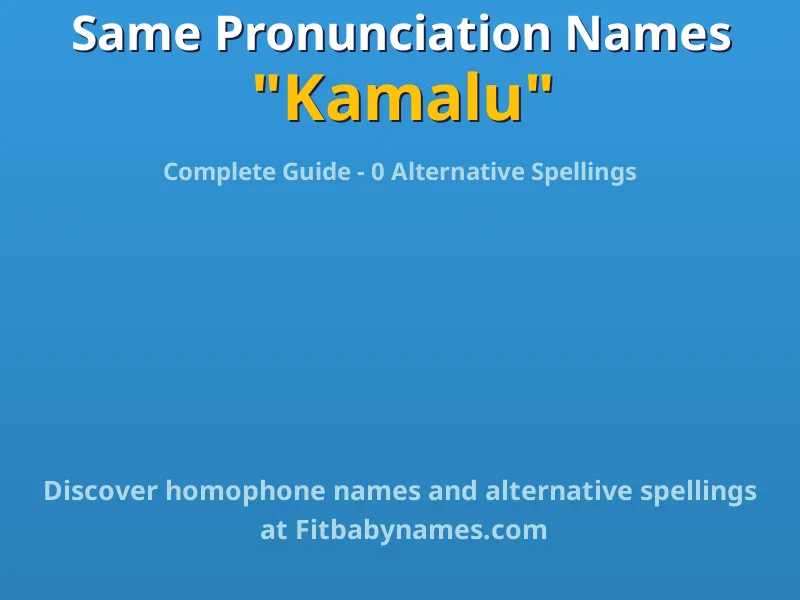 Same Pronunciation Names
"Kamalu"

Complete Guide - 0 Alternative Spellings

Discover homophone names and alternative spellings at Fitbabynames.com